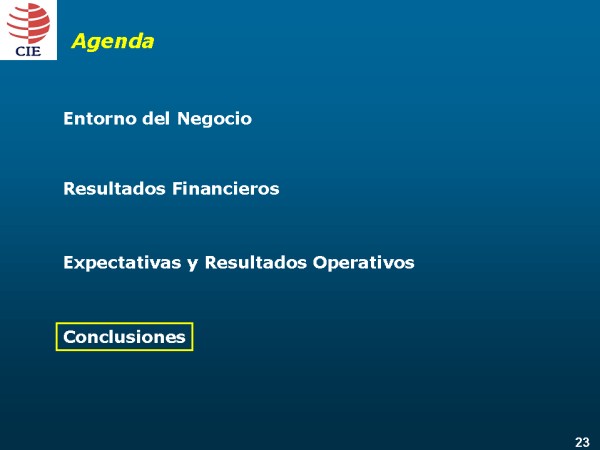 CIE

Agenda

Entorno del Negocio

Resultados Financieros

Expectativas y Resultados Operativos

Conclusiones

23